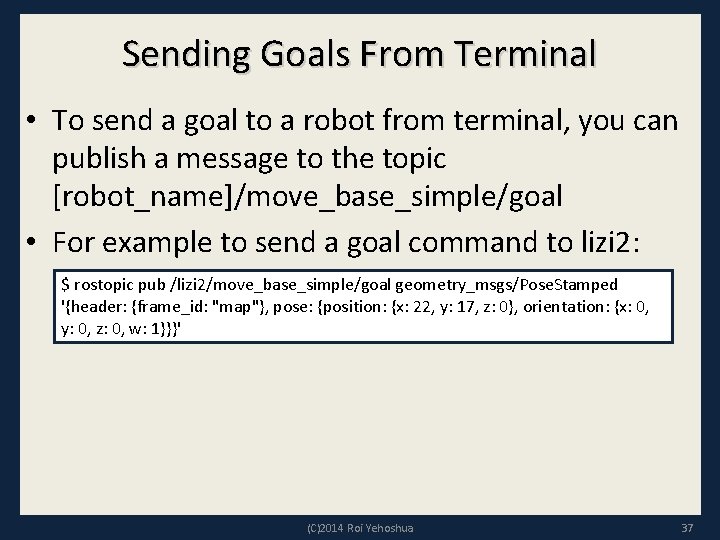 Sending Goals From Terminal

• To send a goal to a robot from terminal, you can publish a message to the topic [robot_name]/move_base_simple/goal

• For example to send a goal command to lizi2:

$ rostopic pub /lizi2/move_base_simple/goal geometry_msgs/PoseStamped '{header: {frame_id: "map"}, pose: {position: {x: 22, y: 17, z: 0}, orientation: {x: 0, y: 0, z: 0, w: 1}}}'

(C)2014 Roi Yehoshua

37